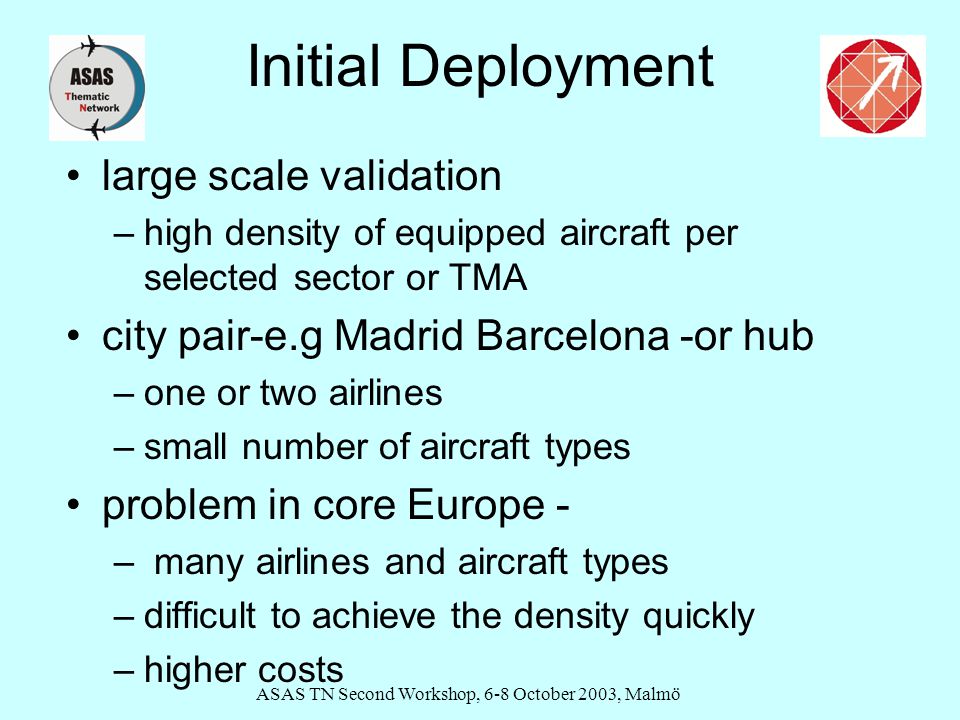 ASAS Thematic Network

Initial Deployment

• large scale validation
– high density of equipped aircraft per selected sector or TMA
• city pair-e.g Madrid Barcelona -or hub
– one or two airlines
– small number of aircraft types
• problem in core Europe -
– many airlines and aircraft types
– difficult to achieve the density quickly
– higher costs

ASAS TN Second Workshop, 6-8 October 2003, Malmö